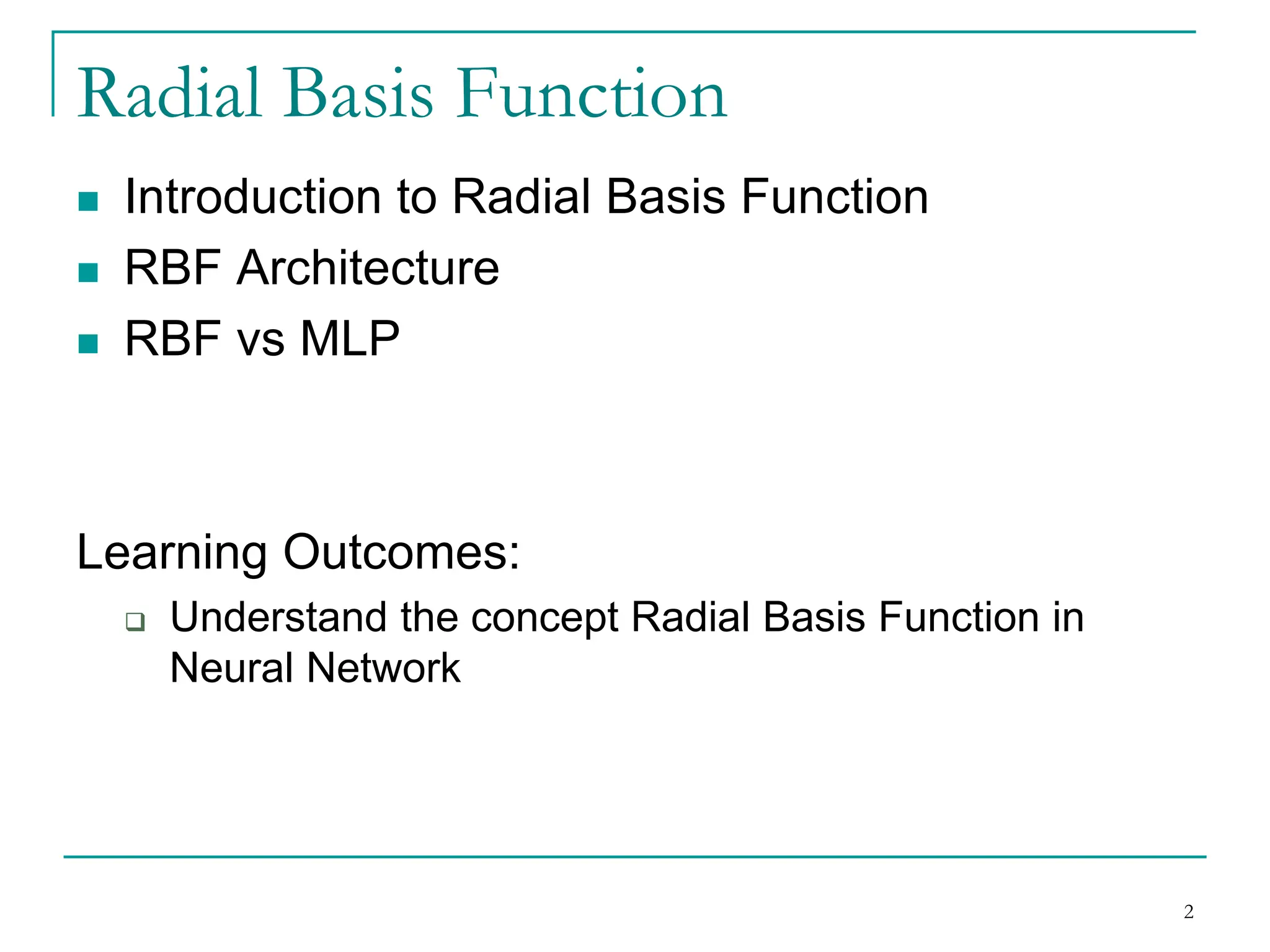 Radial Basis Function

- Introduction to Radial Basis Function
- RBF Architecture
- RBF vs MLP

Learning Outcomes:

- Understand the concept Radial Basis Function in Neural Network

2